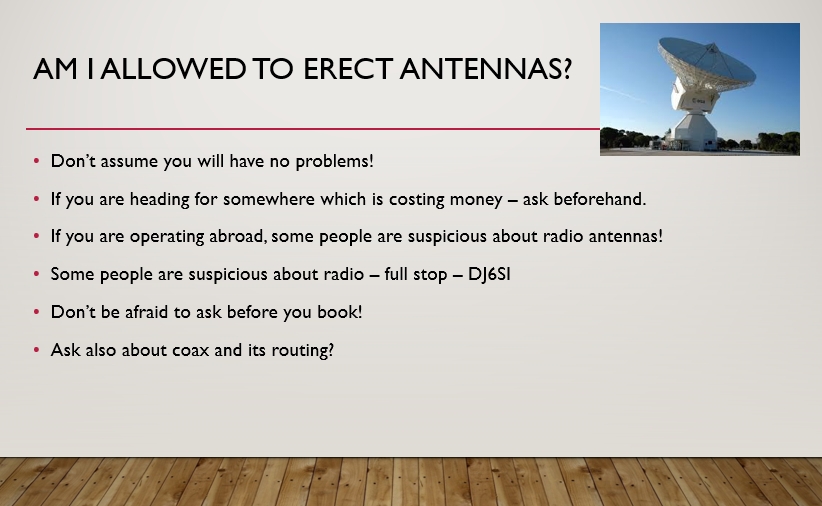 AM I ALLOWED TO ERECT ANTENNAS?

• Don't assume you will have no problems!
• If you are heading for somewhere which is costing money – ask beforehand.
• If you are operating abroad, some people are suspicious about radio antennas!
• Some people are suspicious about radio – full stop – DJ6SI
• Don't be afraid to ask before you book!
• Ask also about coax and its routing?